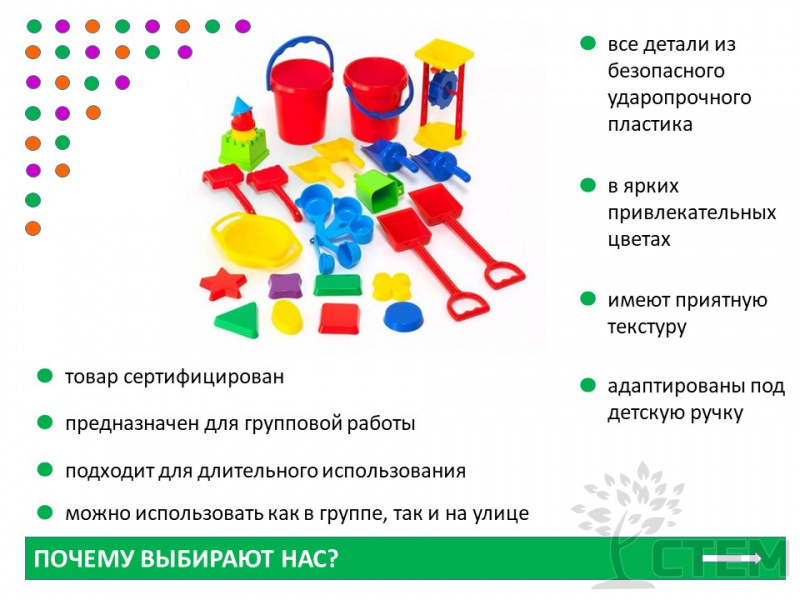 все детали из безопасного ударопрочного пластика

в ярких привлекательных цветах

имеют приятную текстуру

адаптированы под детскую ручку

товар сертифицирован

предназначен для групповой работы

подходит для длительного использования

можно использовать как в группе, так и на улице

ПОЧЕМУ ВЫБИРАЮТ НАС?

СТЕМ